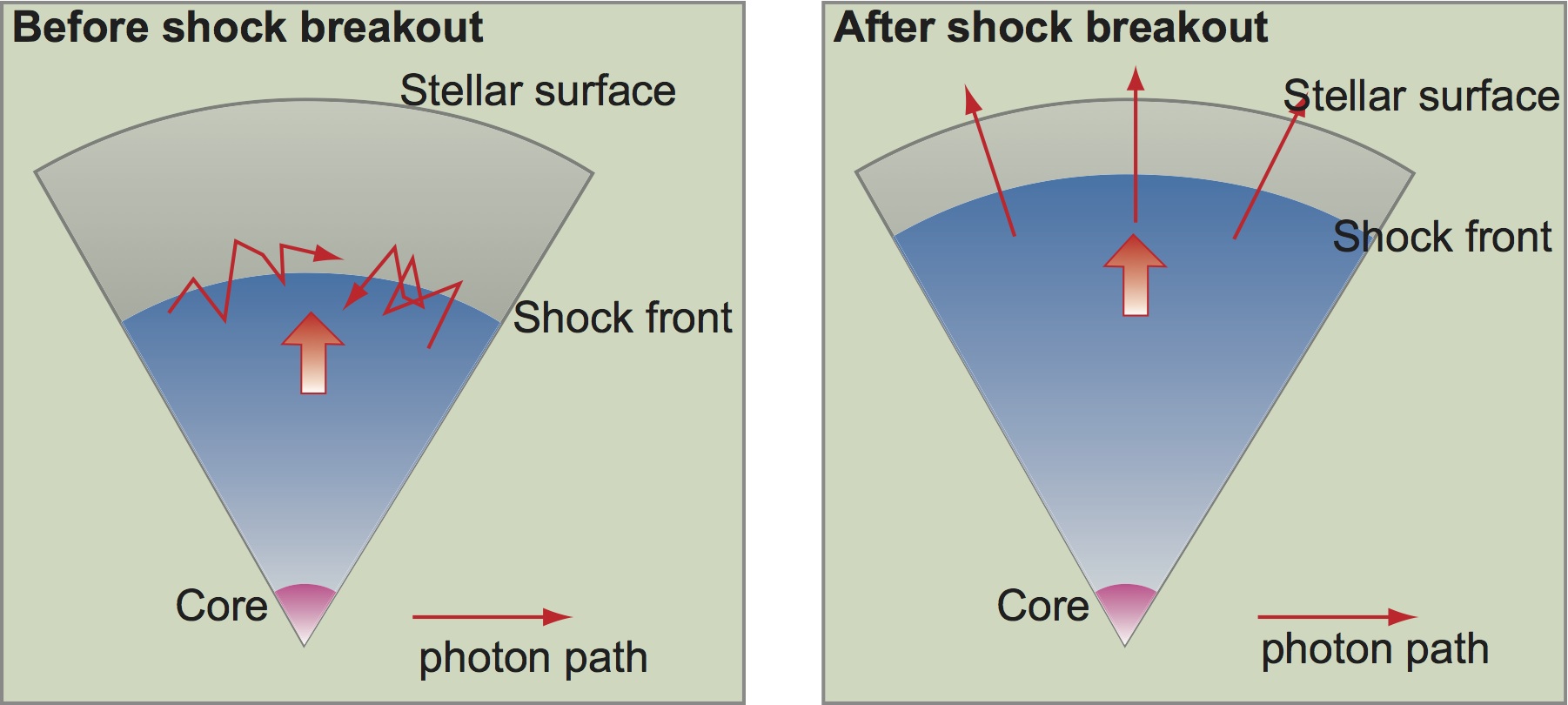 Before shock breakout

Stellar surface

Shock front

Core

photon path

After shock breakout

Stellar surface

Shock front

Core

photon path